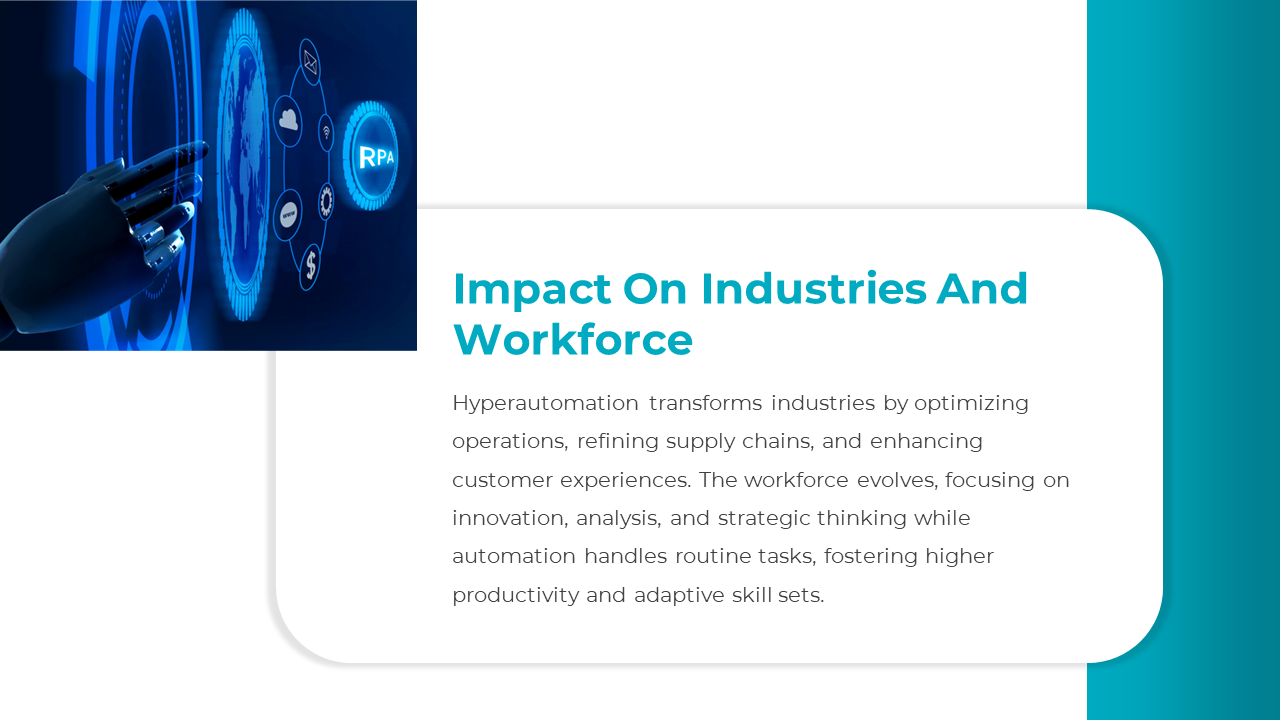 RPA

www

$

Impact On Industries And Workforce

Hyperautomation transforms industries by optimizing operations, refining supply chains, and enhancing customer experiences. The workforce evolves, focusing on innovation, analysis, and strategic thinking while automation handles routine tasks, fostering higher productivity and adaptive skill sets.